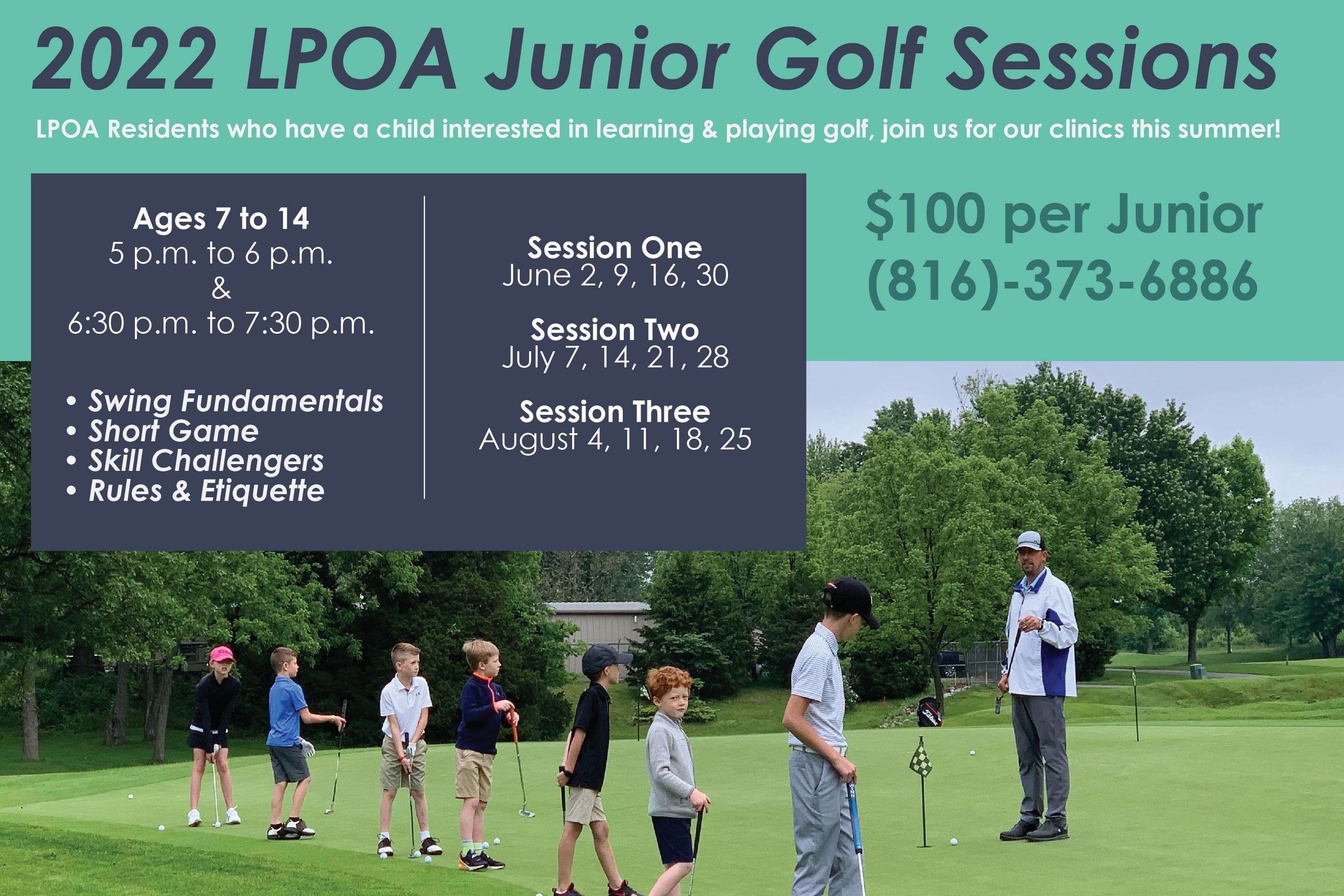 2022 LPOA Junior Golf Sessions

LPOA Residents who have a child interested in learning & playing golf, join us for our clinics this summer!

Ages 7 to 14
5 p.m. to 6 p.m.
&
6:30 p.m. to 7:30 p.m.

• Swing Fundamentals
• Short Game
• Skill Challengers
• Rules & Etiquette

Session One
June 2, 9, 16, 30

Session Two
July 7, 14, 21, 28

Session Three
August 4, 11, 18, 25

$100 per Junior
(816)-373-6886